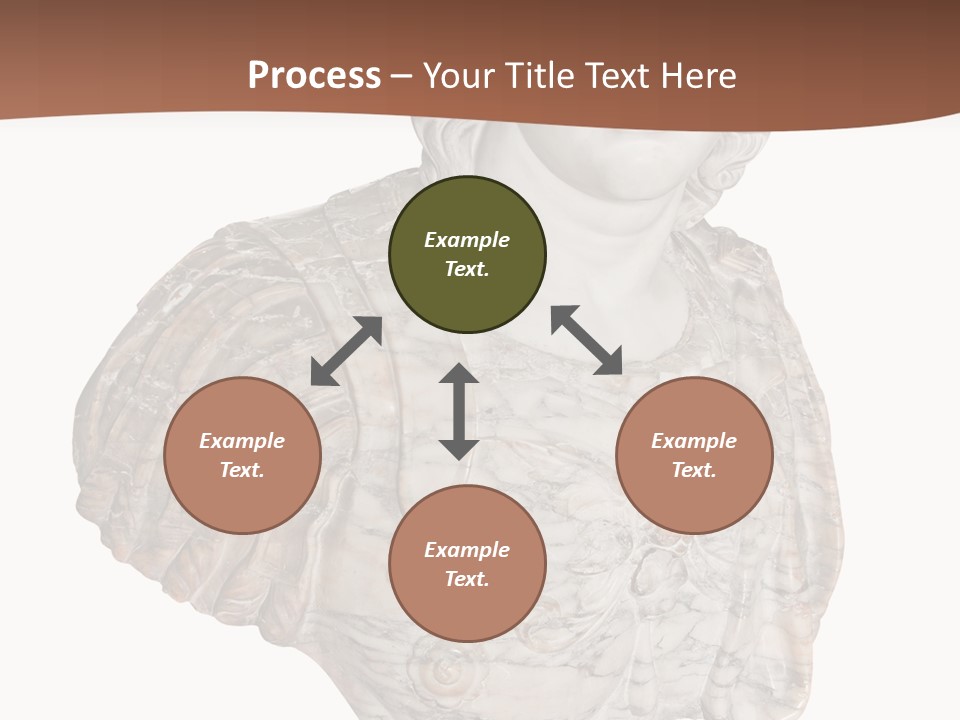 Process – Your Title Text Here

Example Text.

Example Text.

Example Text.

Example Text.